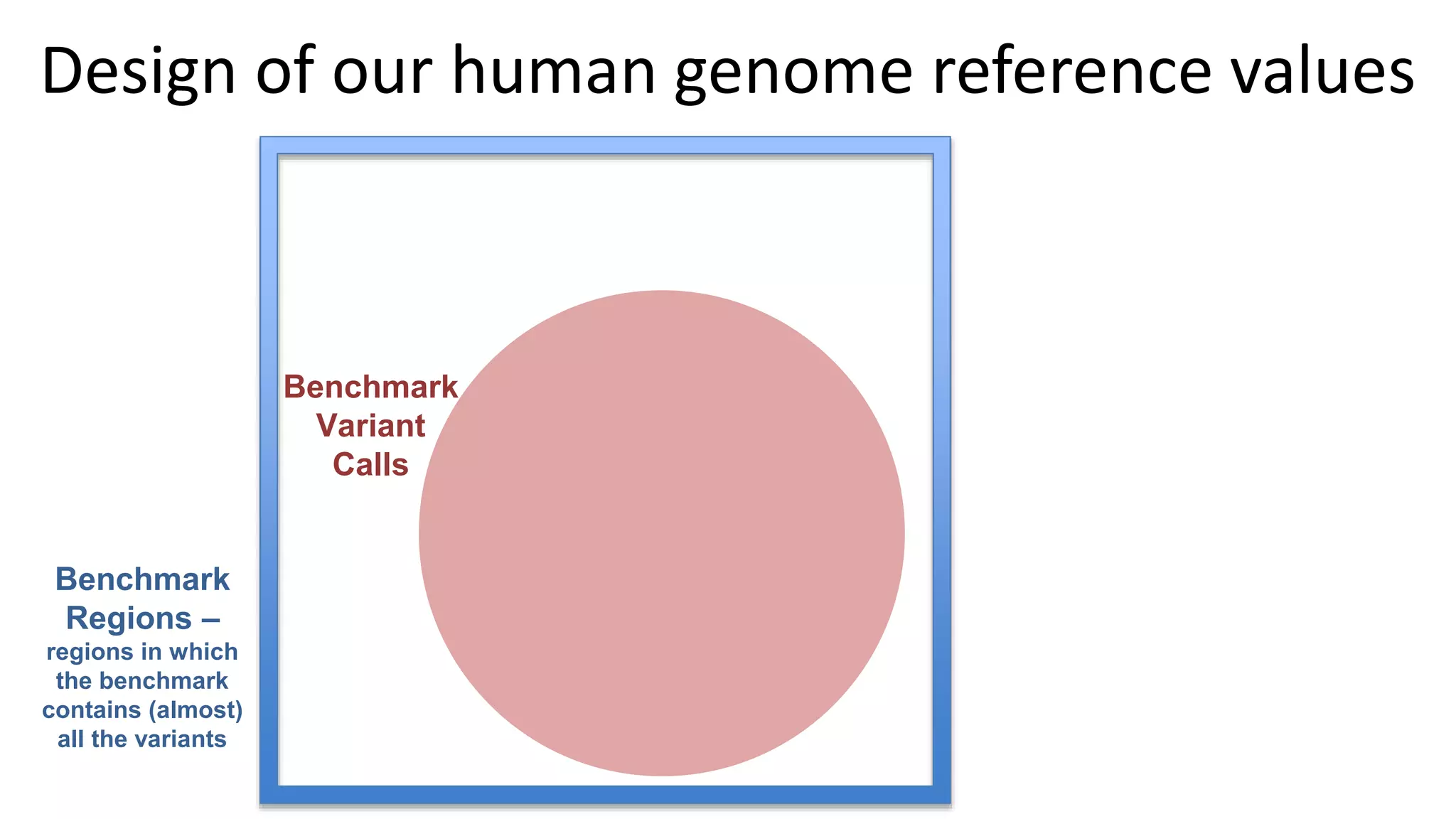 Design of our human genome reference values

Benchmark Variant Calls

Benchmark Regions – regions in which the benchmark contains (almost) all the variants